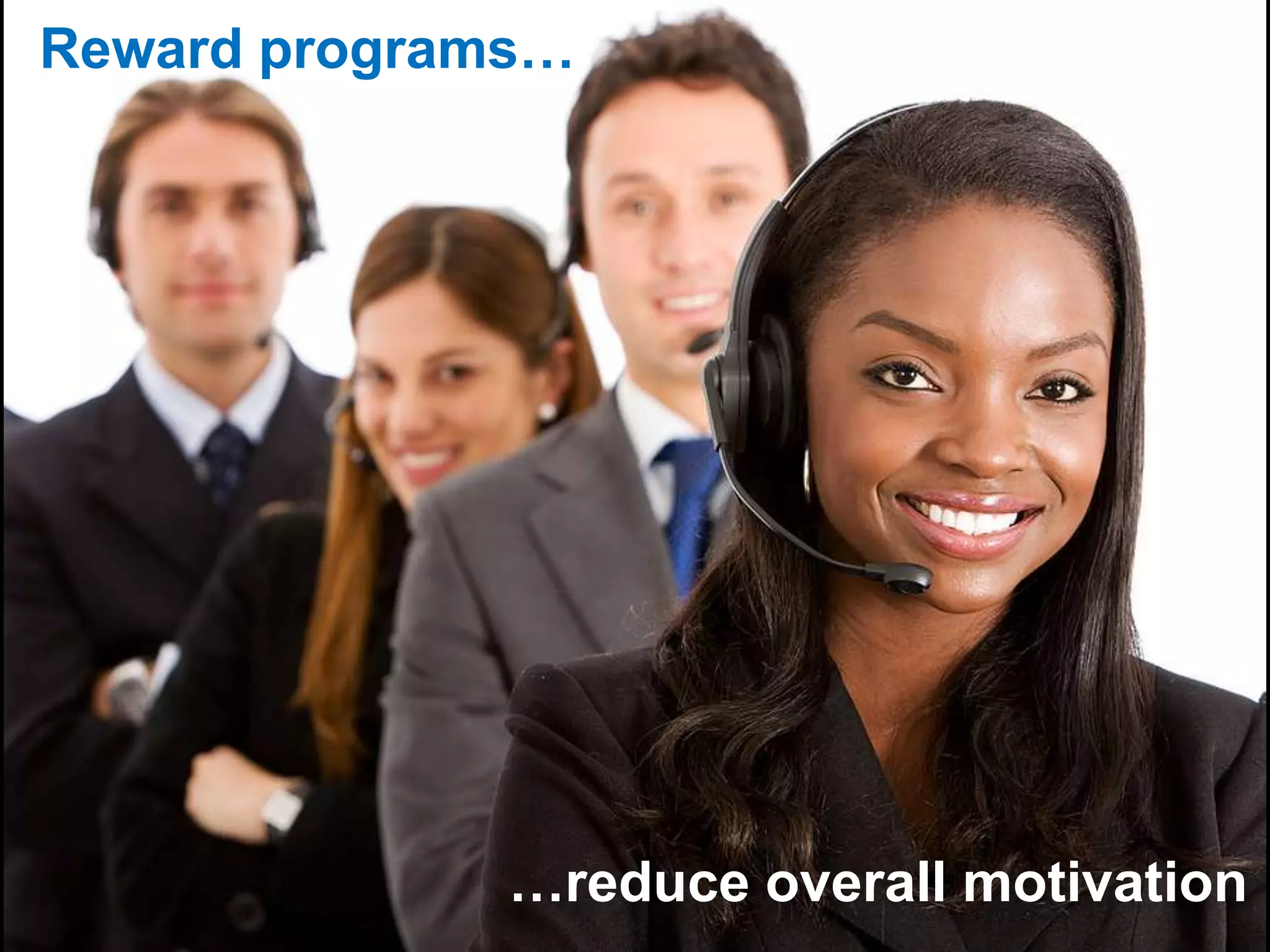 Reward programs…

…reduce overall motivation